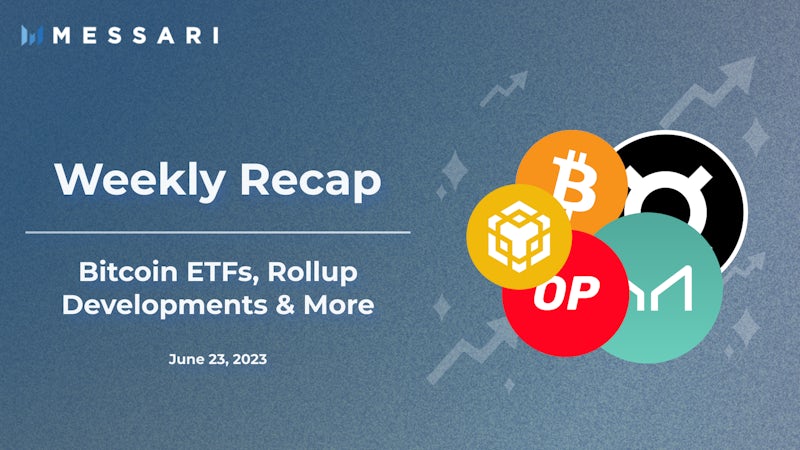 MESSARI

Weekly Recap

Bitcoin ETFs, Rollup Developments & More

June 23, 2023

OP